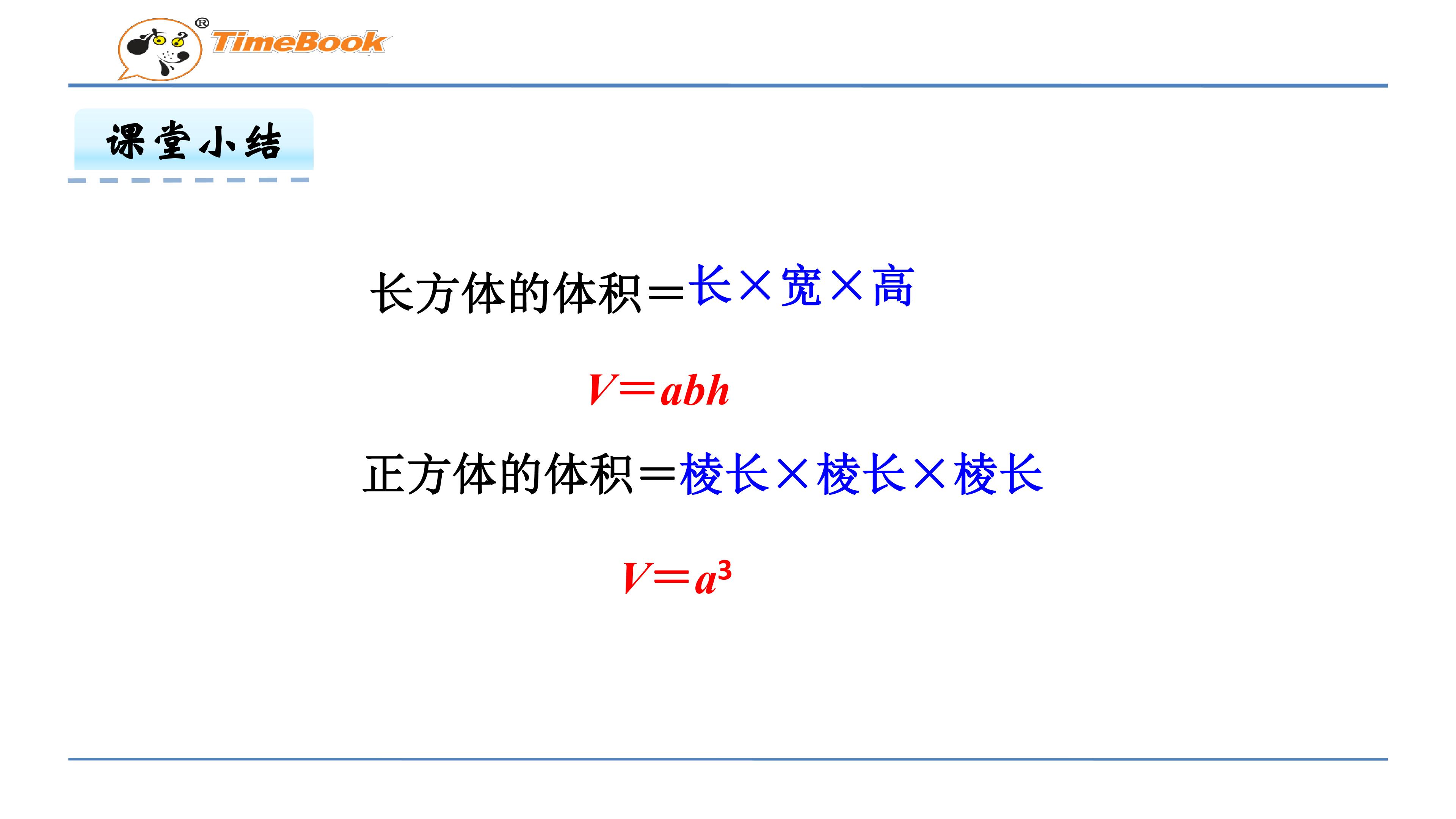 TimeBook®

课堂小结

长方体的体积＝长×宽×高

$V=abh$

正方体的体积＝棱长×棱长×棱长

$V=a^3$